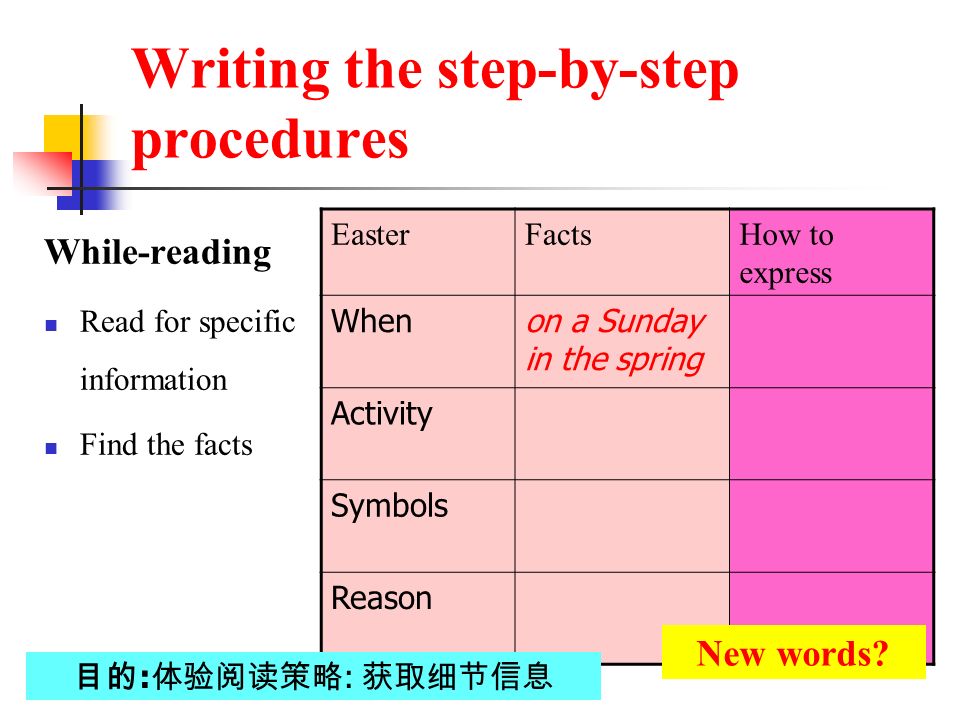 Writing the step-by-step procedures

While-reading

- Read for specific information
- Find the facts

| Easter | Facts | How to express |
|---|---|---|
| When | on a Sunday in the spring | |
| Activity | | |
| Symbols | | |
| Reason | | |

New words?

目的:体验阅读策略: 获取细节信息